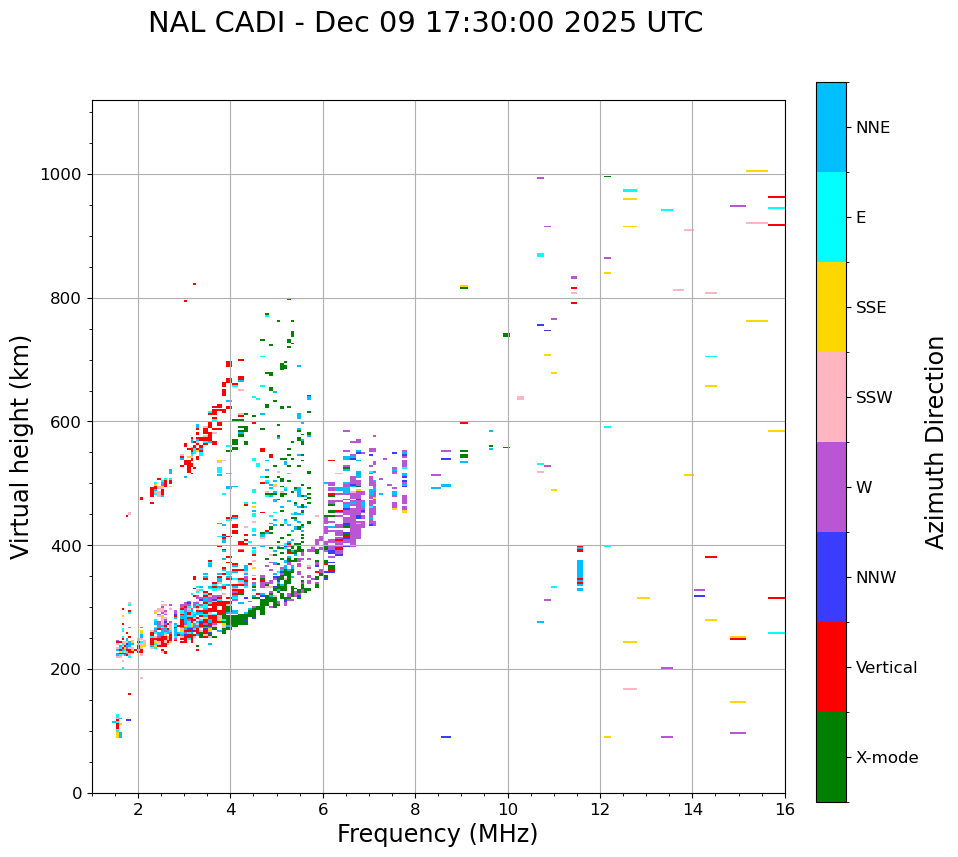 NAL CADI - Dec 09 17:30:00 2025 UTC

Virtual height (km)

1000
800
600
400
200
0

2
4
6
8
10
12
14
16

Frequency (MHz)

NNE
E
SSE
SSW
W
NNW
Vertical
X-mode

Azimuth Direction